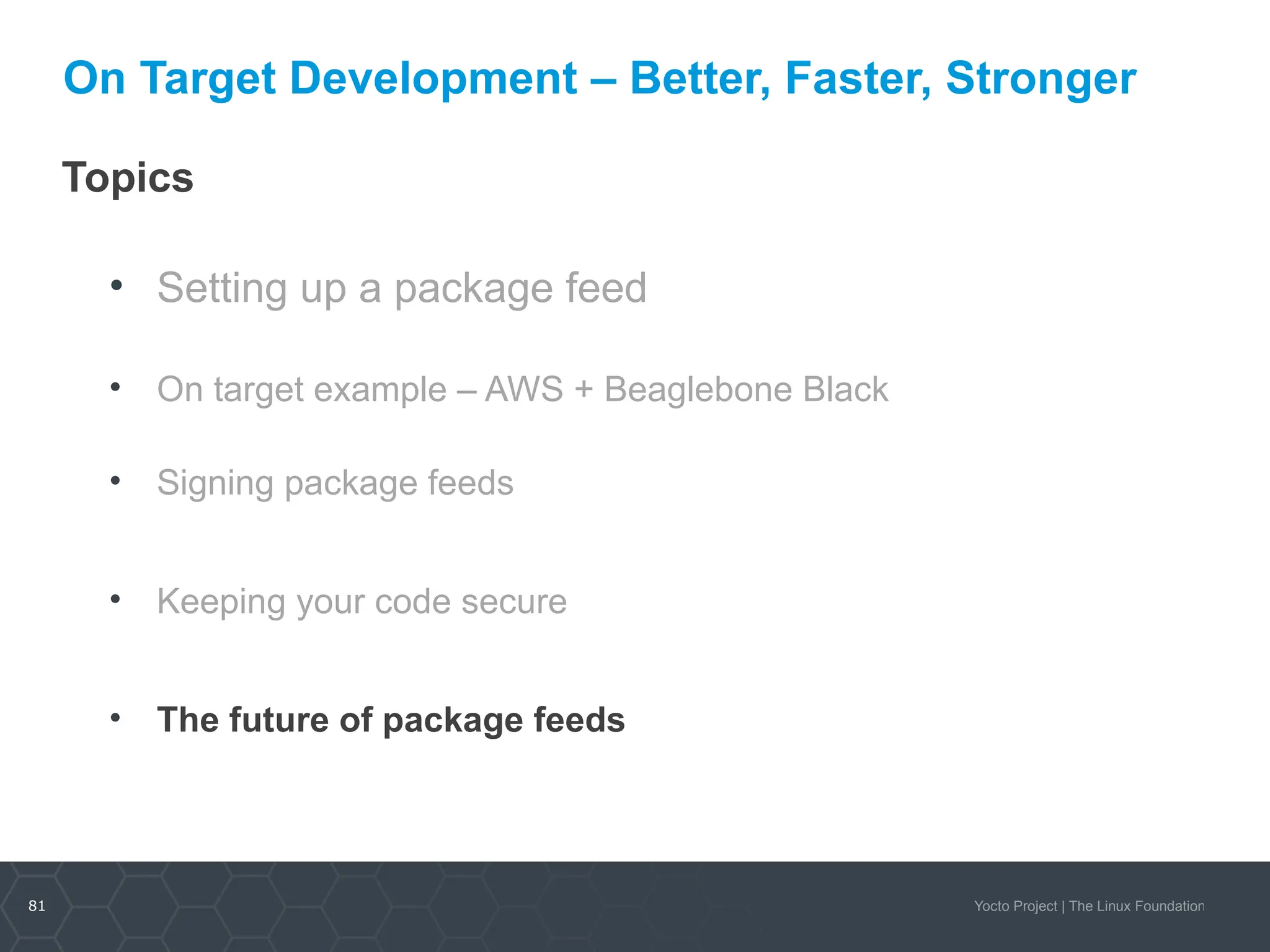 On Target Development – Better, Faster, Stronger

Topics

• Setting up a package feed

• On target example – AWS + Beaglebone Black

• Signing package feeds

• Keeping your code secure

• The future of package feeds

81

Yocto Project | The Linux Foundation